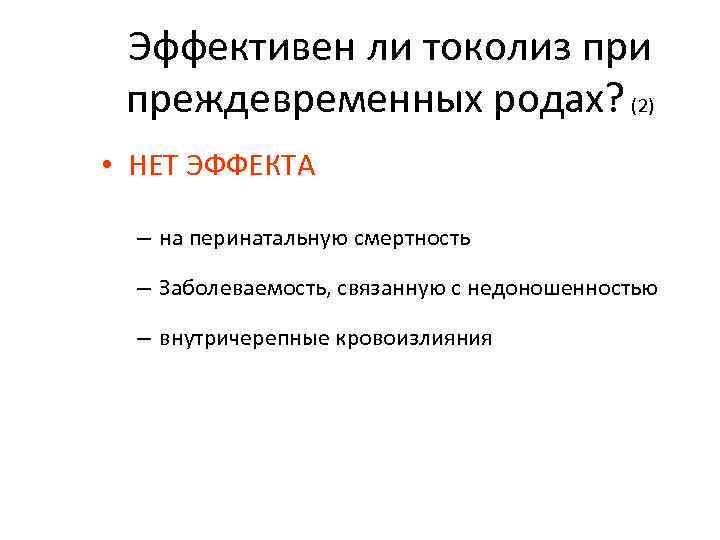 Эффективен ли токолиз при преждевременных родах? (2)

• НЕТ ЭФФЕКТА

– на перинатальную смертность

– Заболеваемость, связанную с недоношенностью

– внутричерепные кровоизлияния